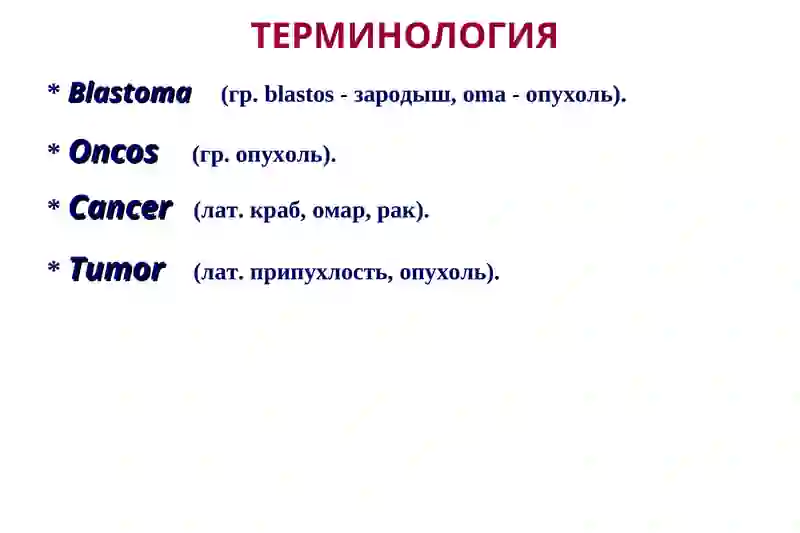 ТЕРМИНОЛОГИЯ

* Blastoma (гр. blastos - зародыш, oma - опухоль).

* Oncos (гр. опухоль).

* Cancer (лат. краб, омар, рак).

* Tumor (лат. припухлость, опухоль).